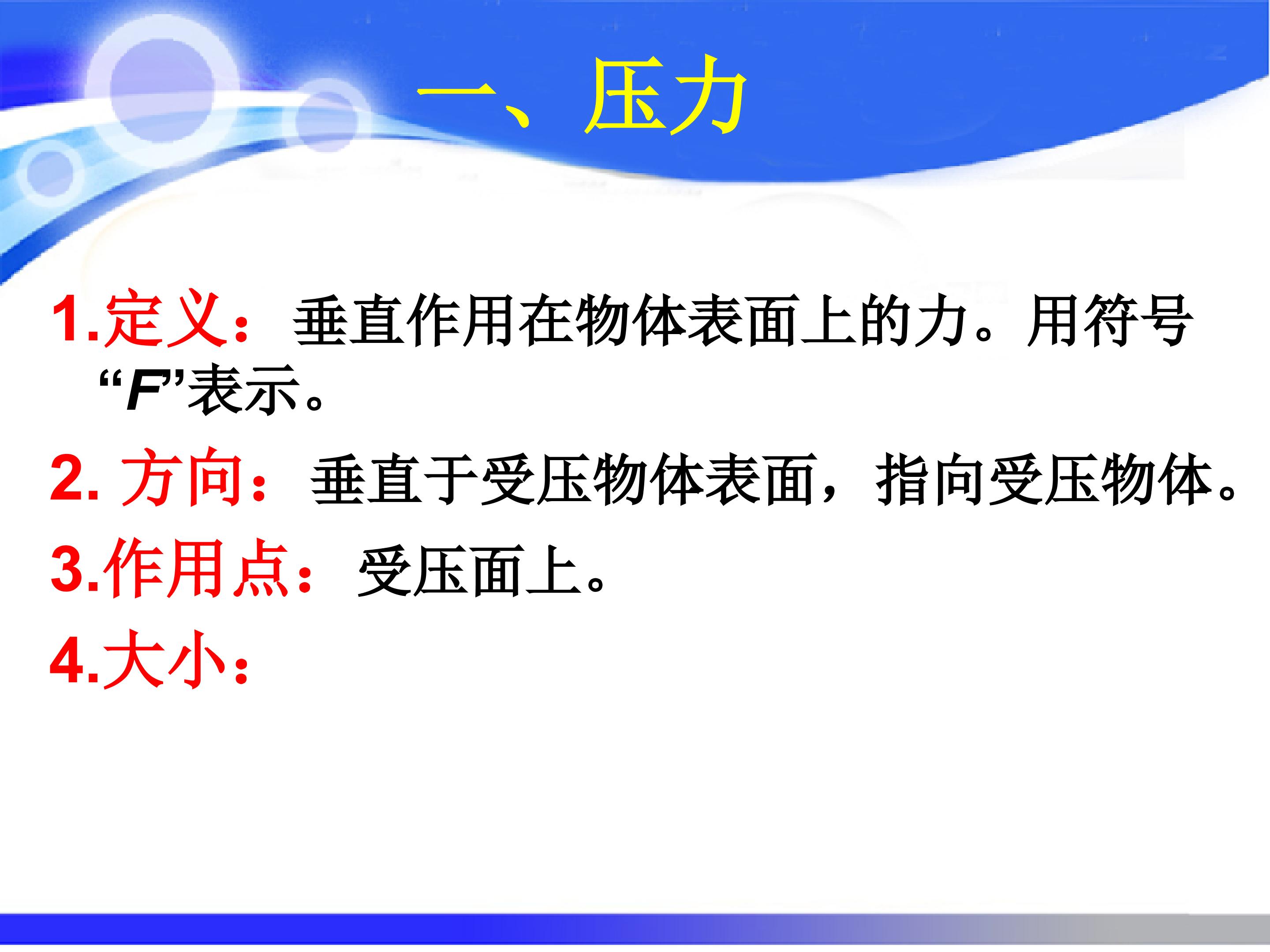 一、压力

1.定义：垂直作用在物体表面上的力。用符号“F”表示。

2.方向：垂直于受压物体表面，指向受压物体。

3.作用点：受压面上。

4.大小：